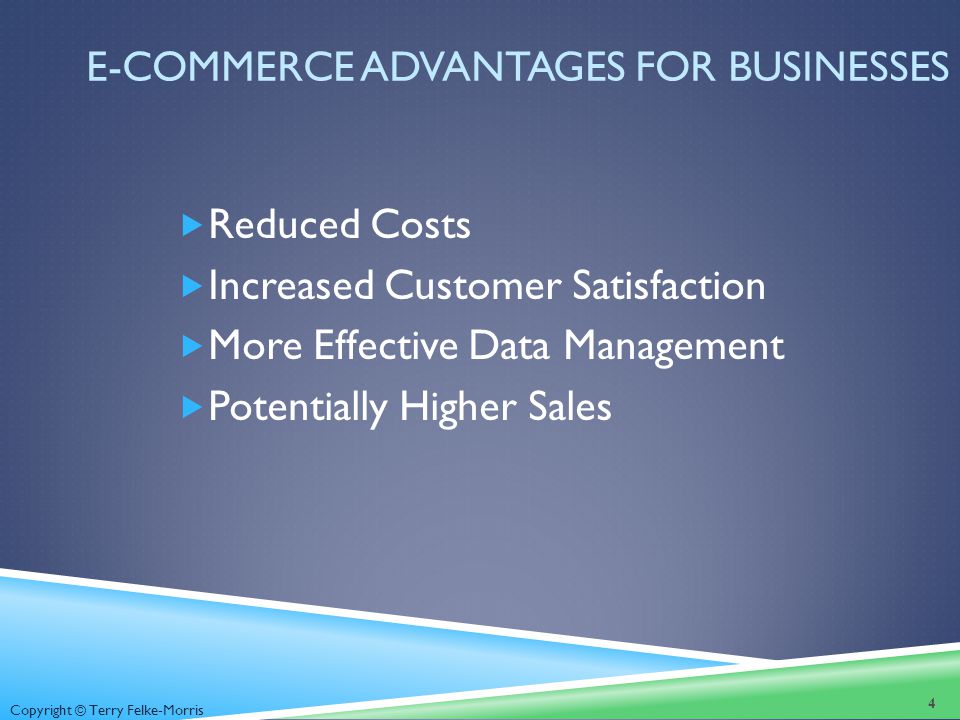 E-COMMERCE ADVANTAGES FOR BUSINESSES

Reduced Costs
Increased Customer Satisfaction
More Effective Data Management
Potentially Higher Sales

Copyright © Terry Felke-Morris

4